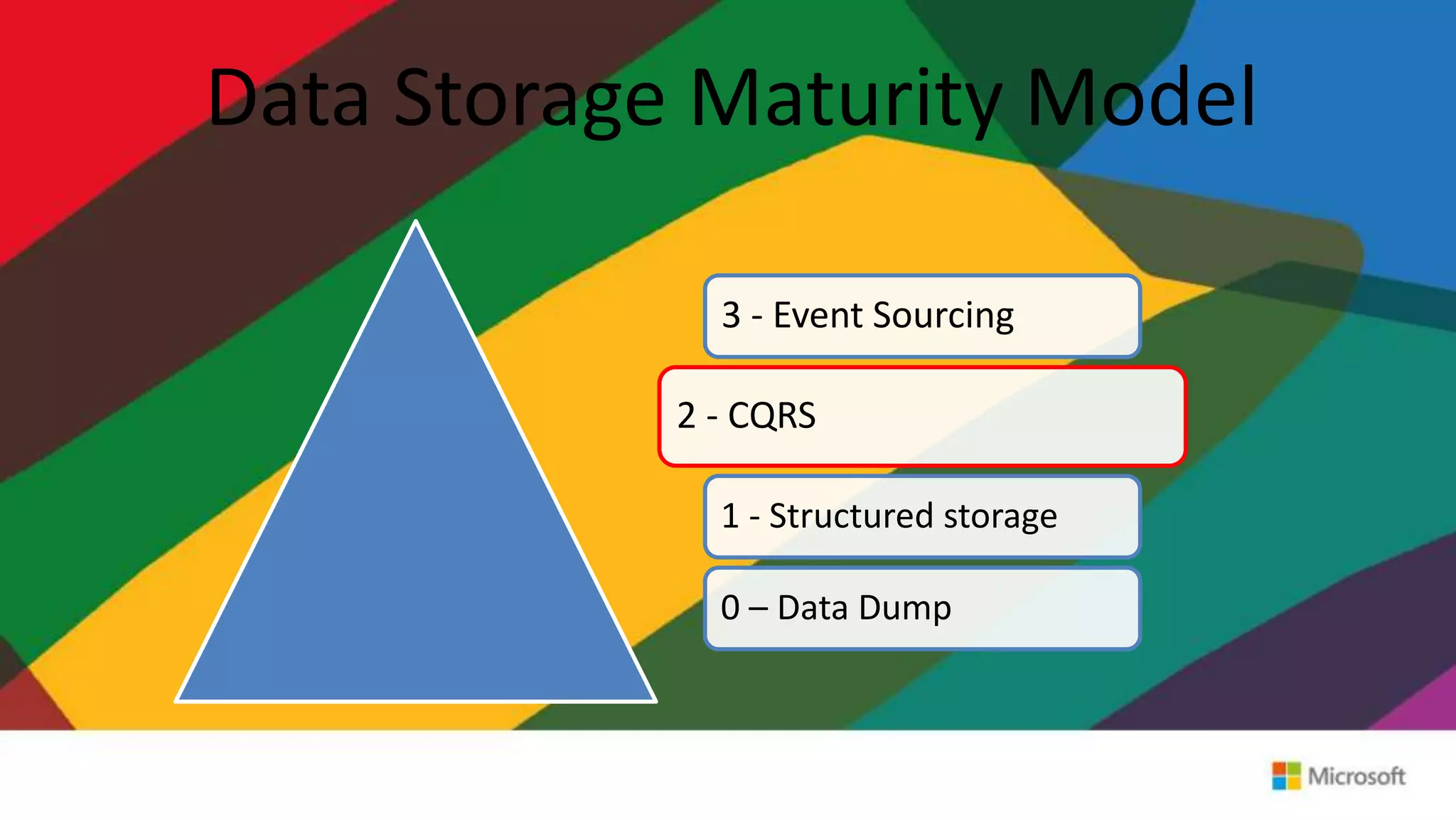 Data Storage Maturity Model

3 - Event Sourcing

2 - CQRS

1 - Structured storage

0 – Data Dump

Microsoft